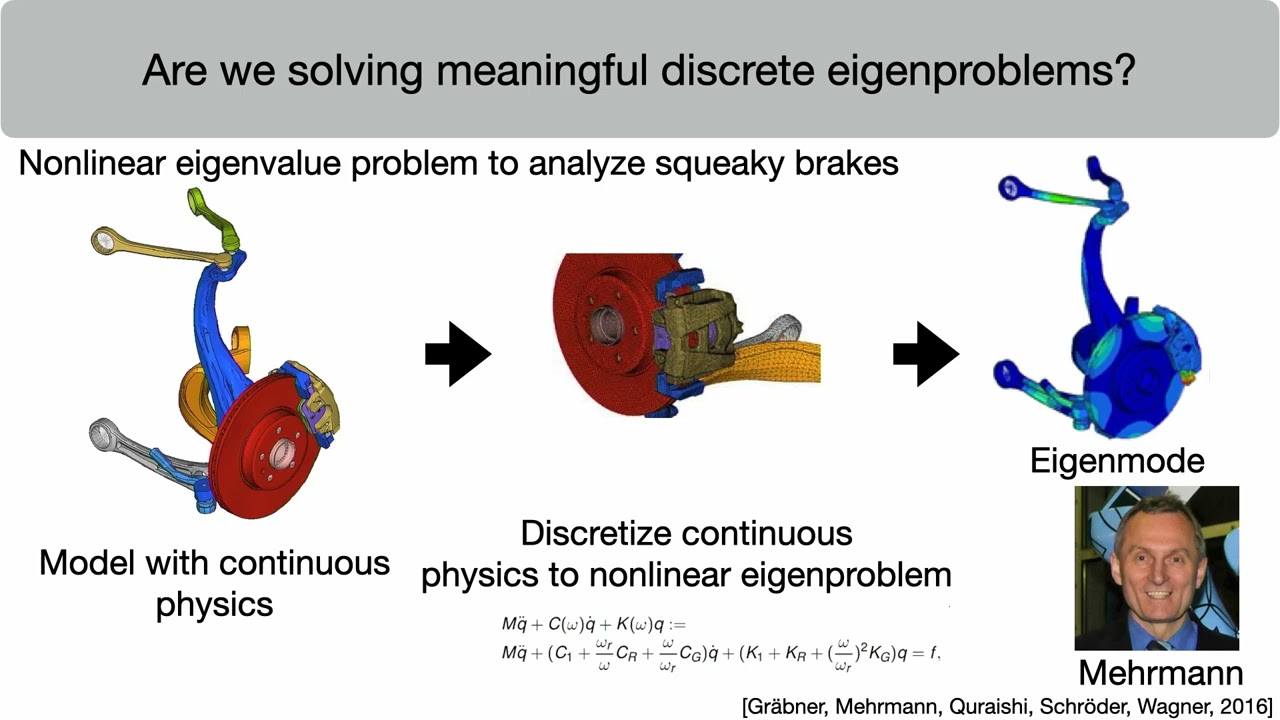 Are we solving meaningful discrete eigenproblems?

Nonlinear eigenvalue problem to analyze squeaky brakes

Model with continuous physics

Discretize continuous physics to nonlinear eigenproblem

$M\ddot{q} + C(\omega)\dot{q} + K(\omega)q :=$
$M\ddot{q} + (C_1 + \frac{\omega_r}{\omega}C_R + \frac{\omega}{\omega_r}C_G)\dot{q} + (K_1 + K_R + (\frac{\omega}{\omega_r})^2 K_G)q = f,$

Eigenmode

Mehrmann

[Gräbner, Mehrmann, Quraishi, Schröder, Wagner, 2016]